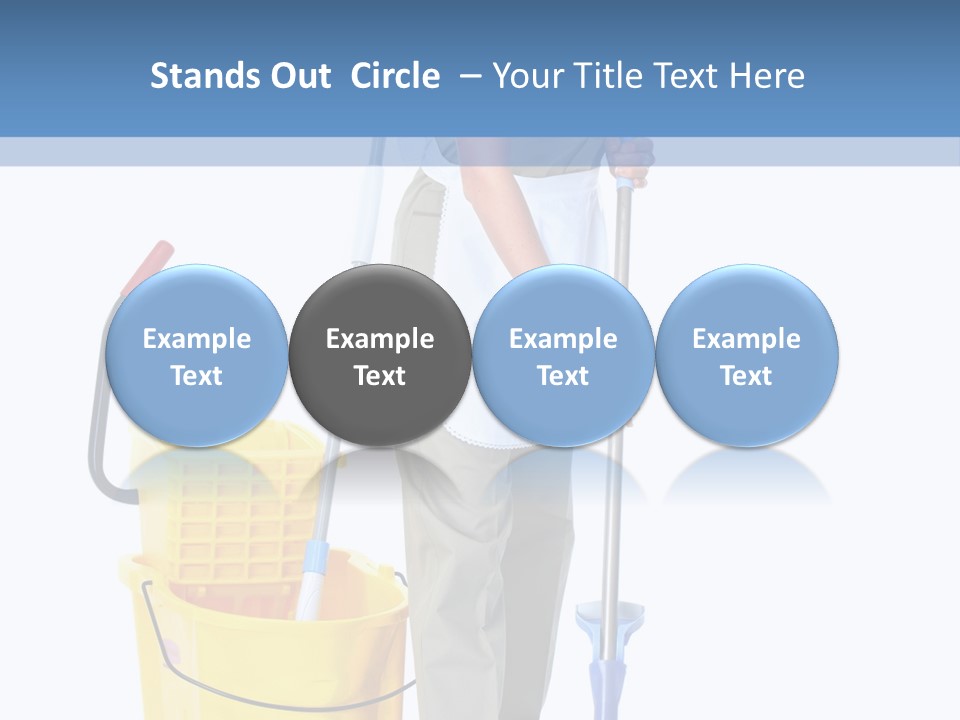 Stands Out Circle – Your Title Text Here

Example Text

Example Text

Example Text

Example Text